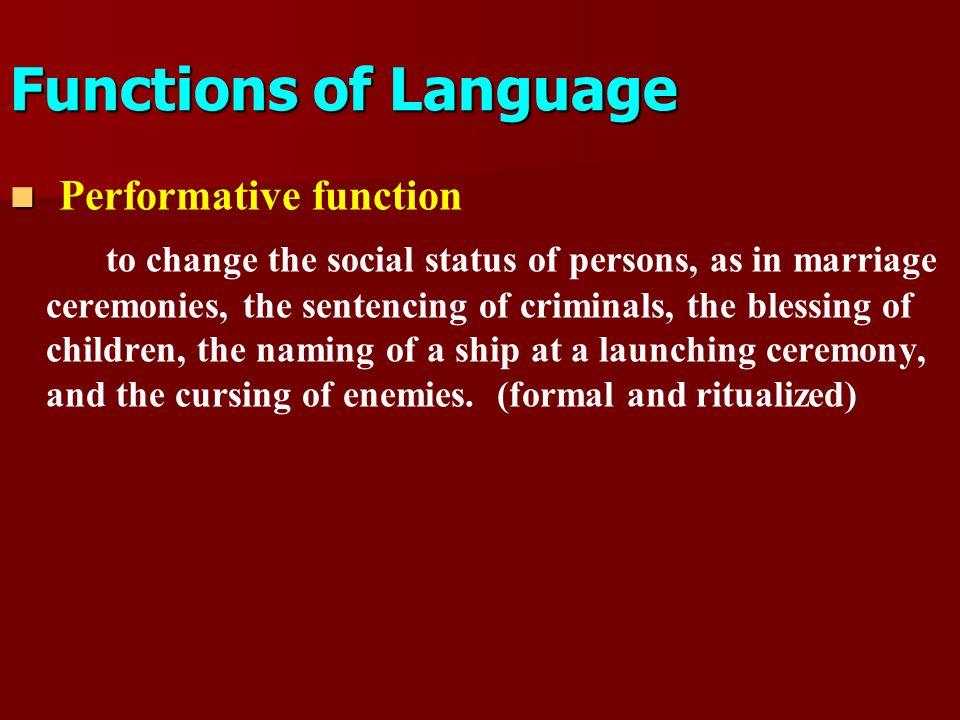 Functions of Language

Performative function

to change the social status of persons, as in marriage ceremonies, the sentencing of criminals, the blessing of children, the naming of a ship at a launching ceremony, and the cursing of enemies. (formal and ritualized)